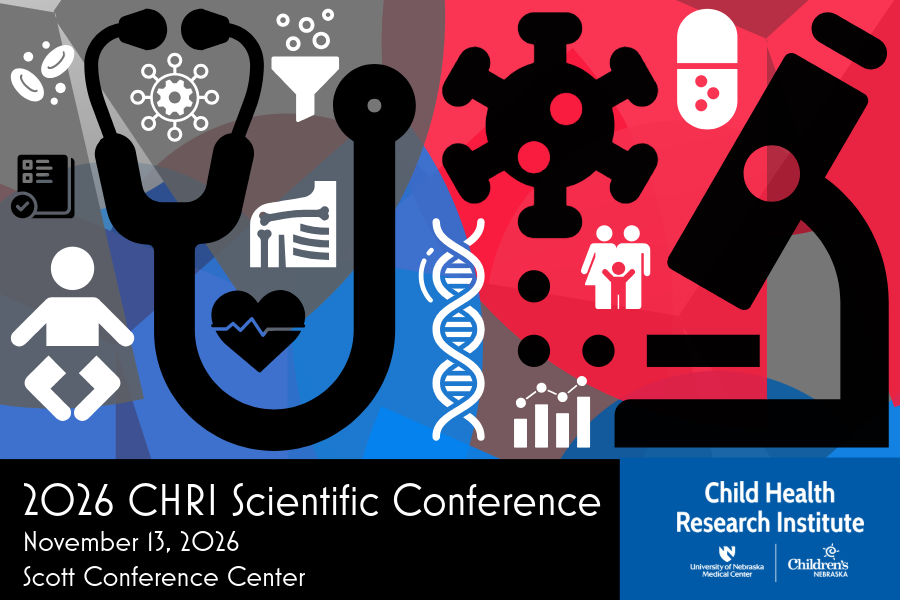 2026 CHRI Scientific Conference
November 13, 2026
Scott Conference Center

Child Health Research Institute

University of Nebraska Medical Center

Children's NEBRASKA